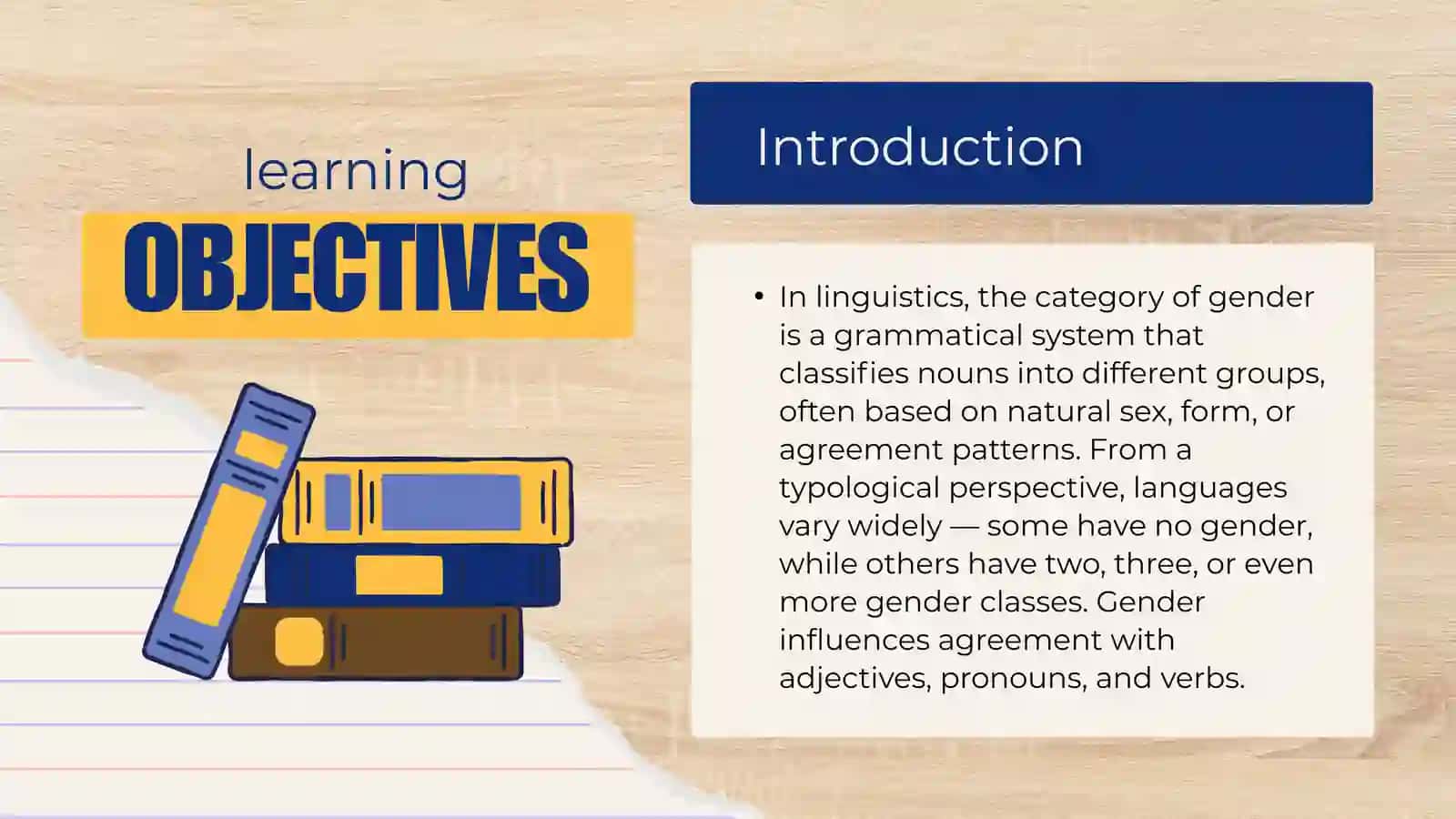 learning
OBJECTIVES

Introduction

• In linguistics, the category of gender is a grammatical system that classifies nouns into different groups, often based on natural sex, form, or agreement patterns. From a typological perspective, languages vary widely — some have no gender, while others have two, three, or even more gender classes. Gender influences agreement with adjectives, pronouns, and verbs.